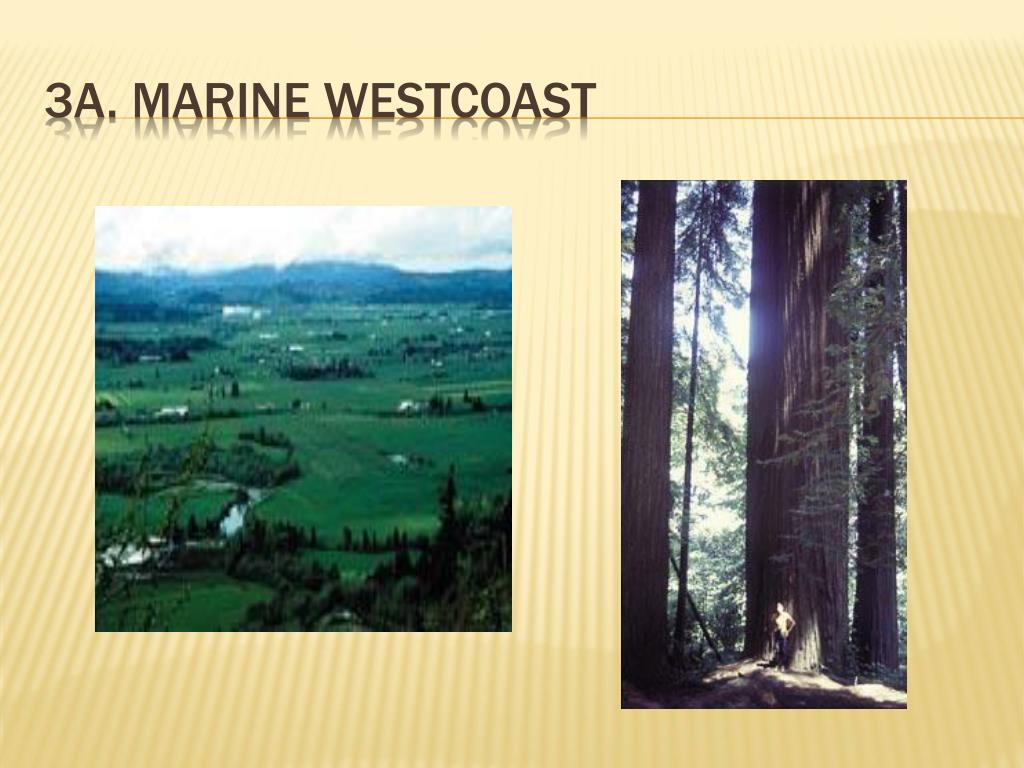 3A. MARINE WESTCOAST